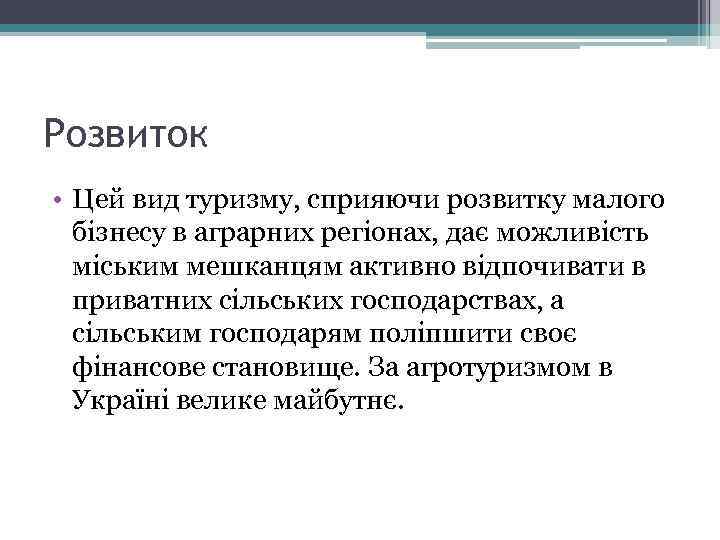 Розвиток

• Цей вид туризму, сприяючи розвитку малого бізнесу в аграрних регіонах, дає можливість міським мешканцям активно відпочивати в приватних сільських господарствах, а сільським господарям поліпшити своє фінансове становище. За агротуризмом в Україні велике майбутнє.